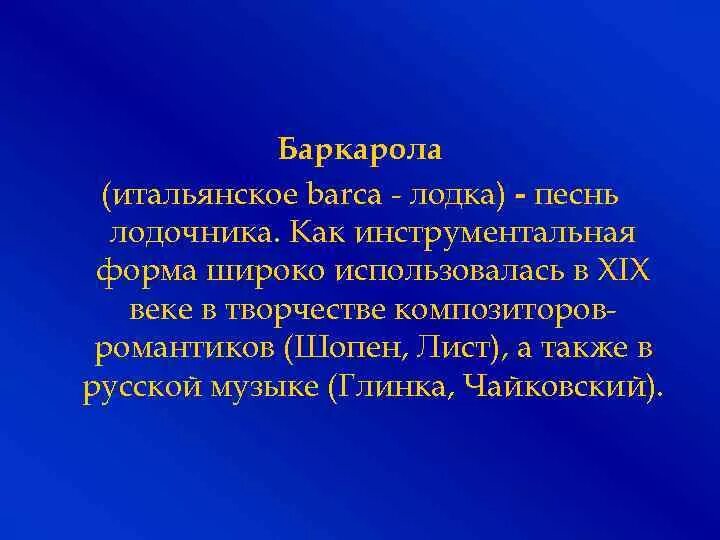 Баркарола

(итальянское barca - лодка) - песнь лодочника. Как инструментальная форма широко использовалась в XIX веке в творчестве композиторов-романтиков (Шопен, Лист), а также в русской музыке (Глинка, Чайковский).